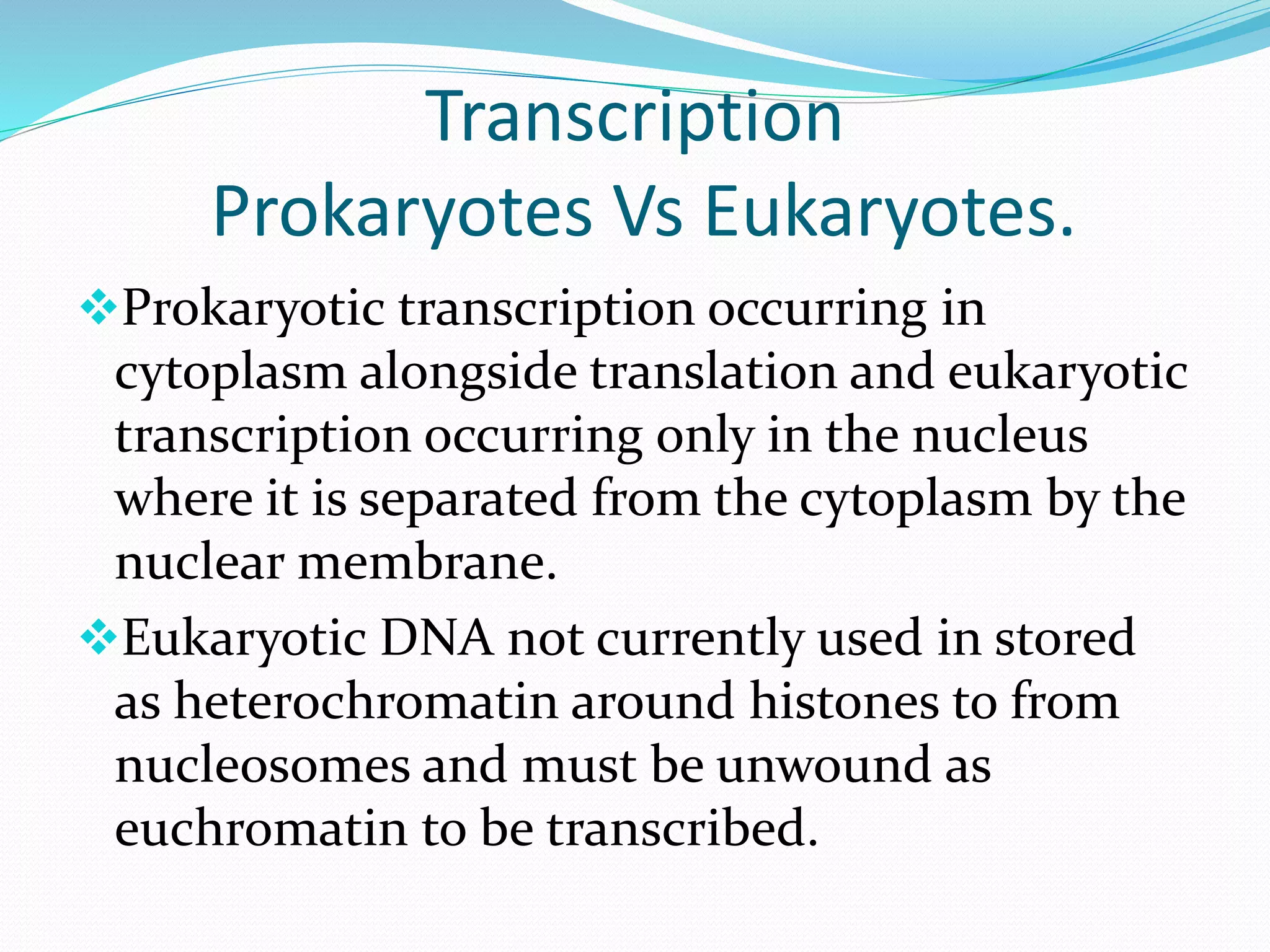 Transcription
Prokaryotes Vs Eukaryotes.

❖Prokaryotic transcription occurring in cytoplasm alongside translation and eukaryotic transcription occurring only in the nucleus where it is separated from the cytoplasm by the nuclear membrane.

❖Eukaryotic DNA not currently used in stored as heterochromatin around histones to from nucleosomes and must be unwound as euchromatin to be transcribed.